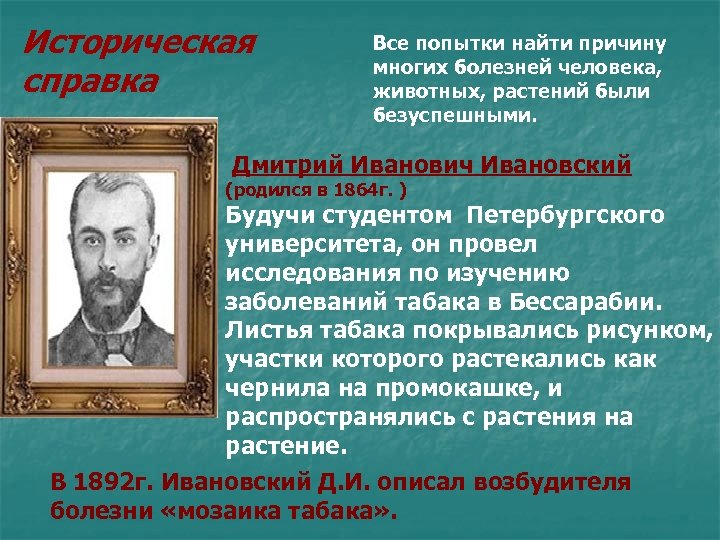 Историческая справка

Все попытки найти причину многих болезней человека, животных, растений были безуспешными.

Дмитрий Иванович Ивановский
(родился в 1864г. )
Будучи студентом Петербургского университета, он провел исследования по изучению заболеваний табака в Бессарабии. Листья табака покрывались рисунком, участки которого растекались как чернила на промокашке, и распространялись с растения на растение.

В 1892г. Ивановский Д.И. описал возбудителя болезни «мозаика табака».